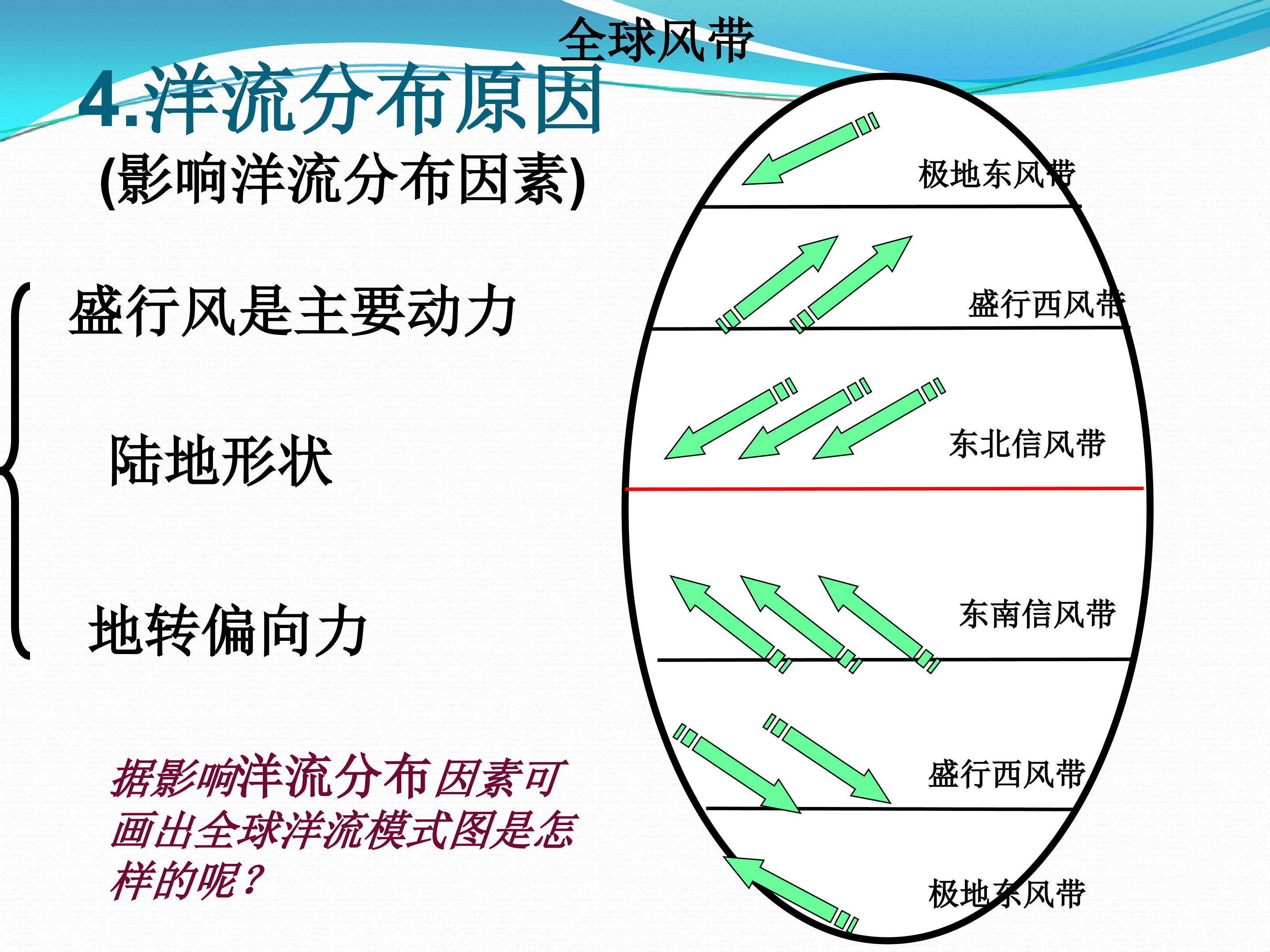 全球风带

4.洋流分布原因

(影响洋流分布因素)

盛行风是主要动力

陆地形状

地转偏向力

据影响洋流分布因素可画出全球洋流模式图是怎样的呢?

极地东风带

盛行西风带

东北信风带

东南信风带

盛行西风带

极地东风带